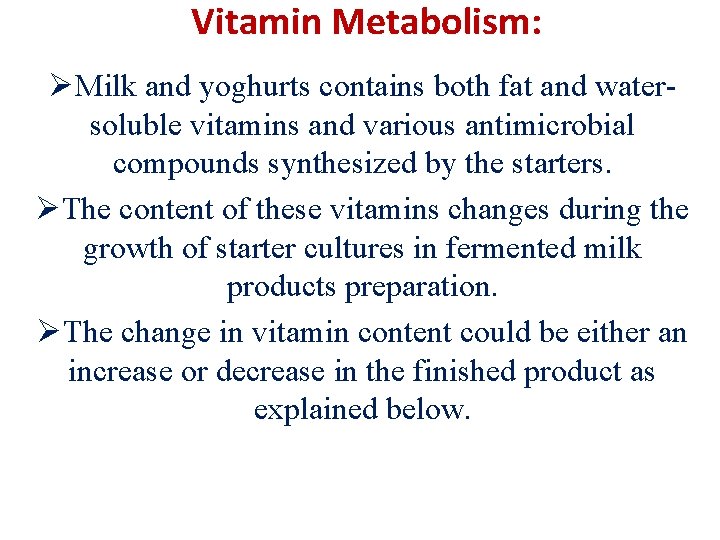 Vitamin Metabolism:

➢Milk and yoghurts contains both fat and water-soluble vitamins and various antimicrobial compounds synthesized by the starters.

➢The content of these vitamins changes during the growth of starter cultures in fermented milk products preparation.

➢The change in vitamin content could be either an increase or decrease in the finished product as explained below.